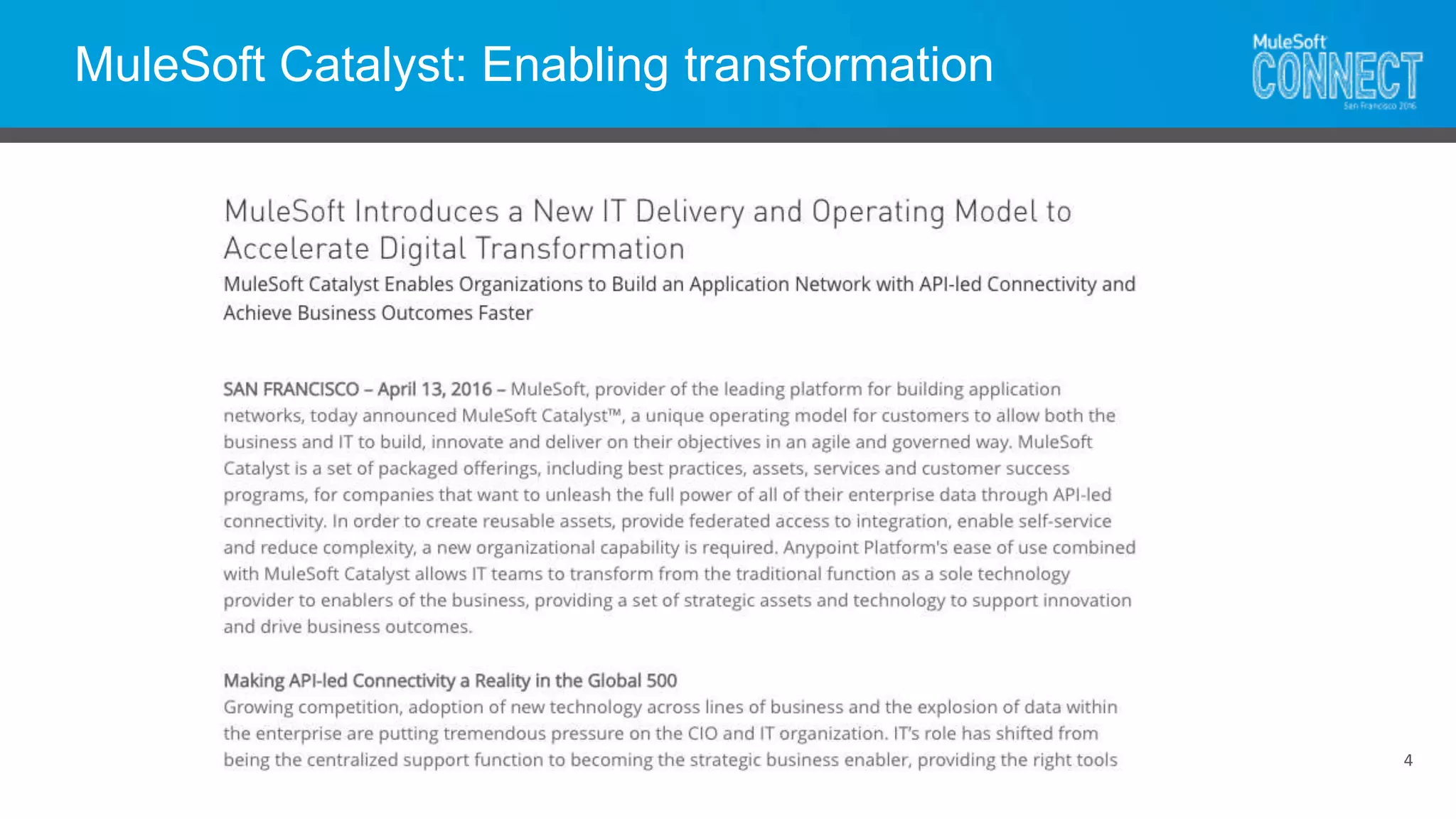 MuleSoft Catalyst: Enabling transformation

MuleSoft CONNECT San Francisco 2016

MuleSoft Introduces a New IT Delivery and Operating Model to Accelerate Digital Transformation

MuleSoft Catalyst Enables Organizations to Build an Application Network with API-led Connectivity and Achieve Business Outcomes Faster

SAN FRANCISCO – April 13, 2016 – MuleSoft, provider of the leading platform for building application networks, today announced MuleSoft Catalyst™, a unique operating model for customers to allow both the business and IT to build, innovate and deliver on their objectives in an agile and governed way. MuleSoft Catalyst is a set of packaged offerings, including best practices, assets, services and customer success programs, for companies that want to unleash the full power of all of their enterprise data through API-led connectivity. In order to create reusable assets, provide federated access to integration, enable self-service and reduce complexity, a new organizational capability is required. Anypoint Platform's ease of use combined with MuleSoft Catalyst allows IT teams to transform from the traditional function as a sole technology provider to enablers of the business, providing a set of strategic assets and technology to support innovation and drive business outcomes.

Making API-led Connectivity a Reality in the Global 500
Growing competition, adoption of new technology across lines of business and the explosion of data within the enterprise are putting tremendous pressure on the CIO and IT organization. IT's role has shifted from being the centralized support function to becoming the strategic business enabler, providing the right tools

4